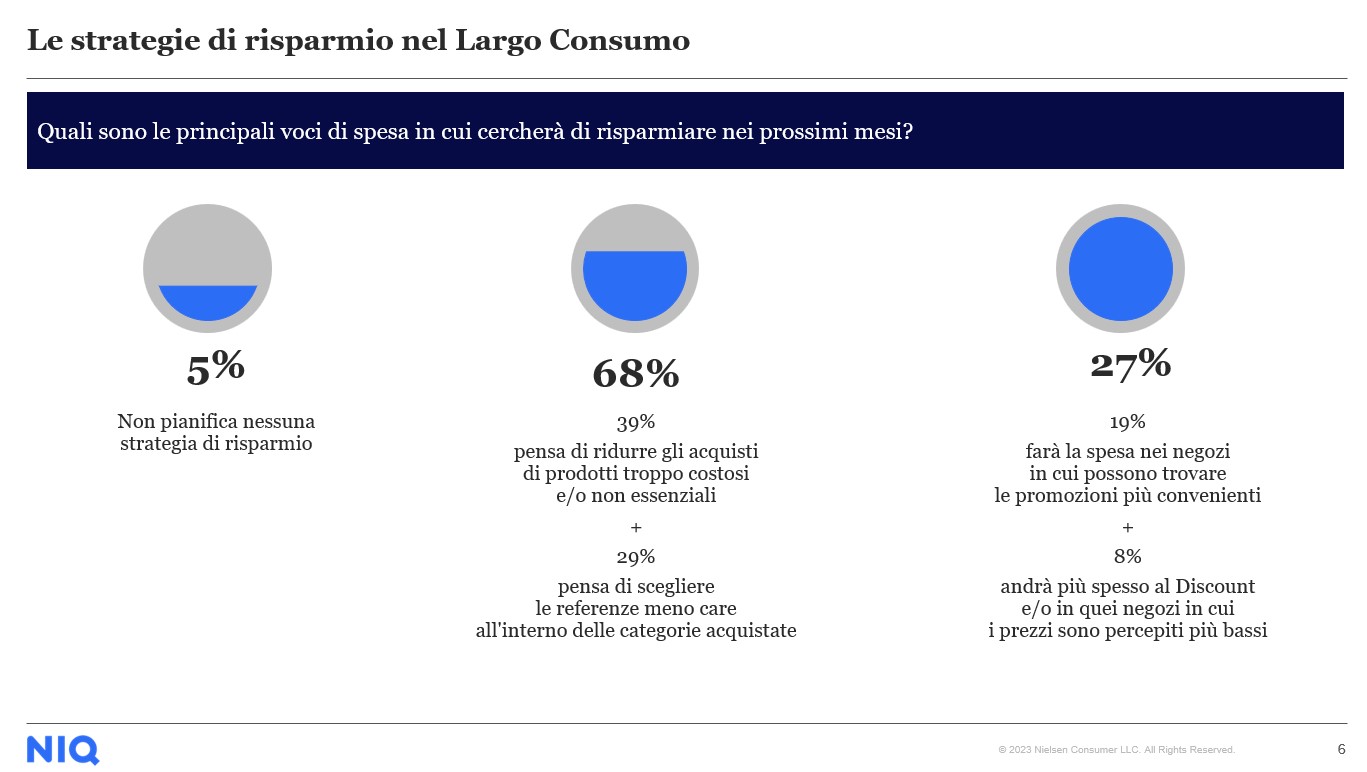 Le strategie di risparmio nel Largo Consumo

Quali sono le principali voci di spesa in cui cercherà di risparmiare nei prossimi mesi?

5%

Non pianifica nessuna strategia di risparmio

68%

39%

pensa di ridurre gli acquisti di prodotti troppo costosi e/o non essenziali

+

29%

pensa di scegliere le referenze meno care all'interno delle categorie acquistate

27%

19%

farà la spesa nei negozi in cui possono trovare le promozioni più convenienti

+

8%

andrà più spesso al Discount e/o in quei negozi in cui i prezzi sono percepiti più bassi

NIQ

© 2023 Nielsen Consumer LLC. All Rights Reserved.

6